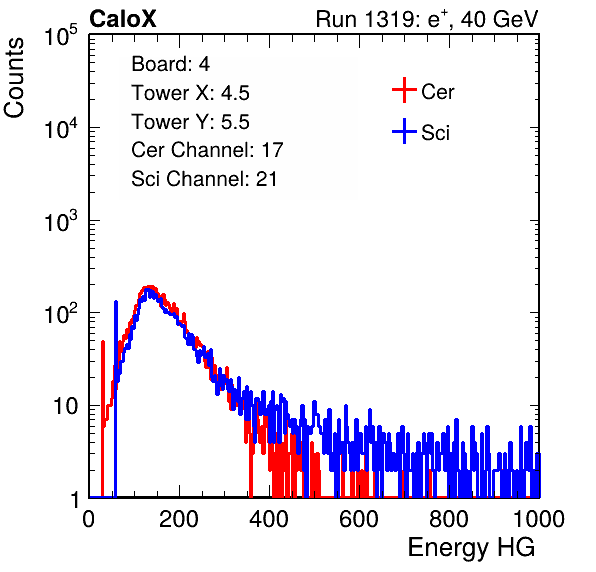 CaloX

Run 1319: $e^{+}$, 40 GeV

Counts

$10^5$

$10^4$

$10^3$

$10^2$

10

1

Board: 4
Tower X: 4.5
Tower Y: 5.5
Cer Channel: 17
Sci Channel: 21

Cer

Sci

0
200
400
600
800
1000

Energy HG